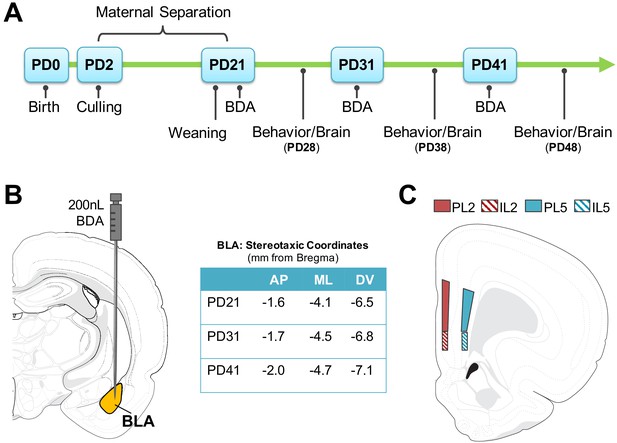 A

Maternal Separation

PD0 PD2 PD21 PD31 PD41

Birth Culling Weaning BDA Behavior/Brain (PD28) BDA Behavior/Brain (PD38) BDA Behavior/Brain (PD48)

B

200nL BDA

BLA

BLA: Stereotaxic Coordinates
(mm from Bregma)

| | AP | ML | DV |
|---|---|---|---|
| PD21 | -1.6 | -4.1 | -6.5 |
| PD31 | -1.7 | -4.5 | -6.8 |
| PD41 | -2.0 | -4.7 | -7.1 |

C

PL2 IL2 PL5 IL5